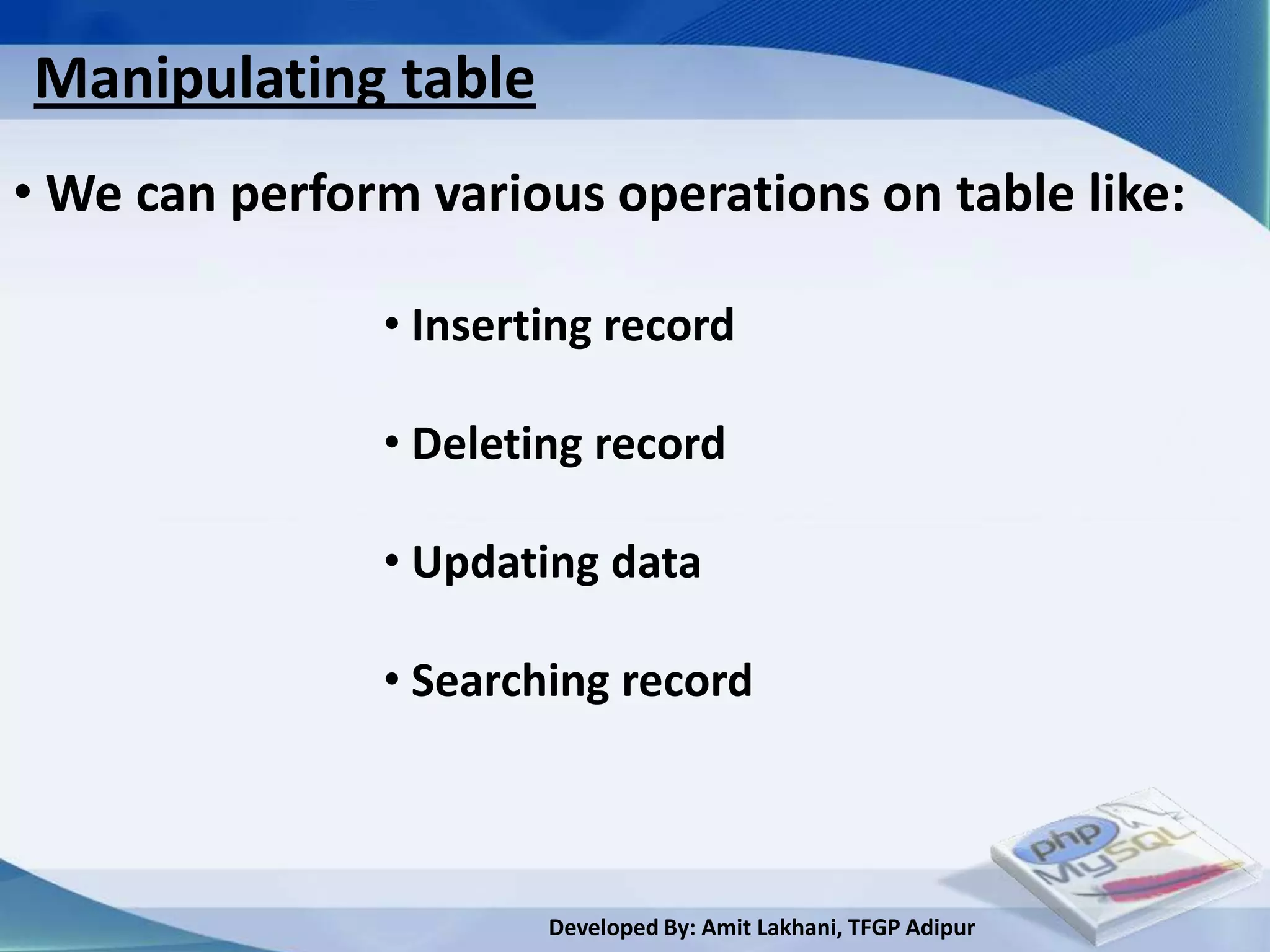 Manipulating table

• We can perform various operations on table like:

• Inserting record

• Deleting record

• Updating data

• Searching record

php
MySQL

Developed By: Amit Lakhani, TFGP Adipur